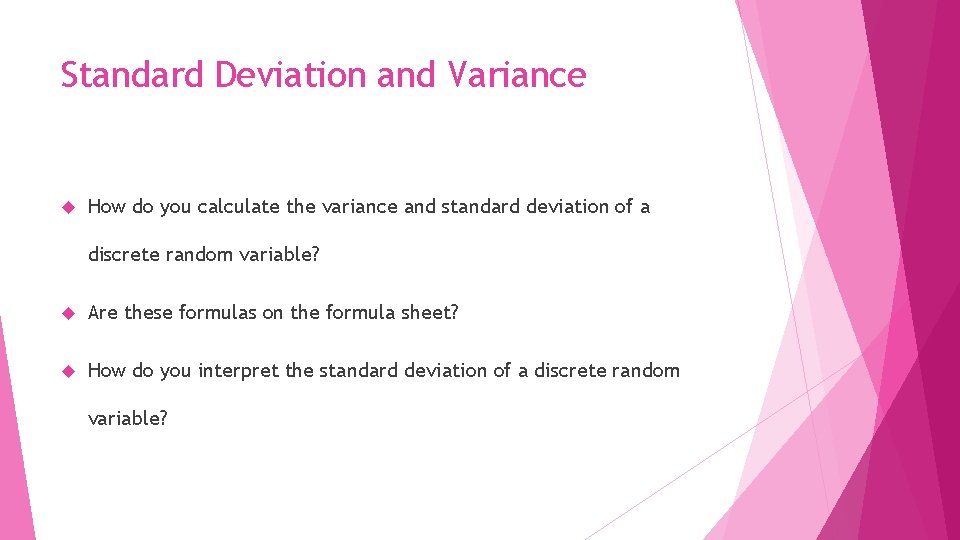 Standard Deviation and Variance

How do you calculate the variance and standard deviation of a discrete random variable?

Are these formulas on the formula sheet?

How do you interpret the standard deviation of a discrete random variable?